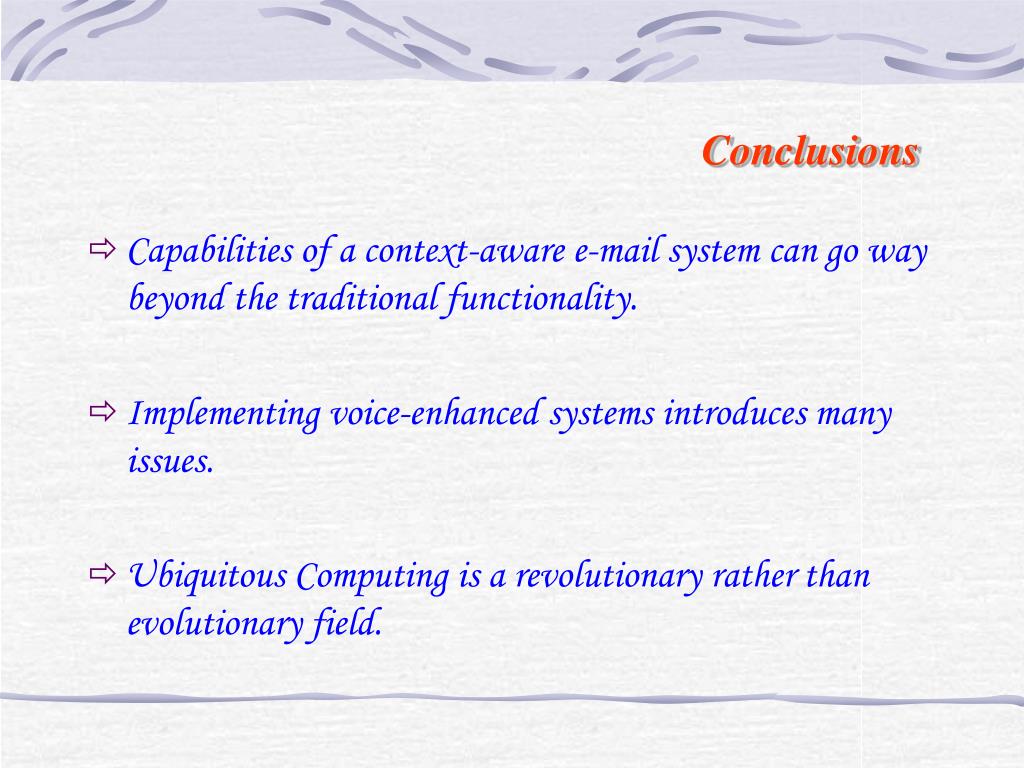 Conclusions

⇨ Capabilities of a context-aware e-mail system can go way beyond the traditional functionality.

⇨ Implementing voice-enhanced systems introduces many issues.

⇨ Ubiquitous Computing is a revolutionary rather than evolutionary field.